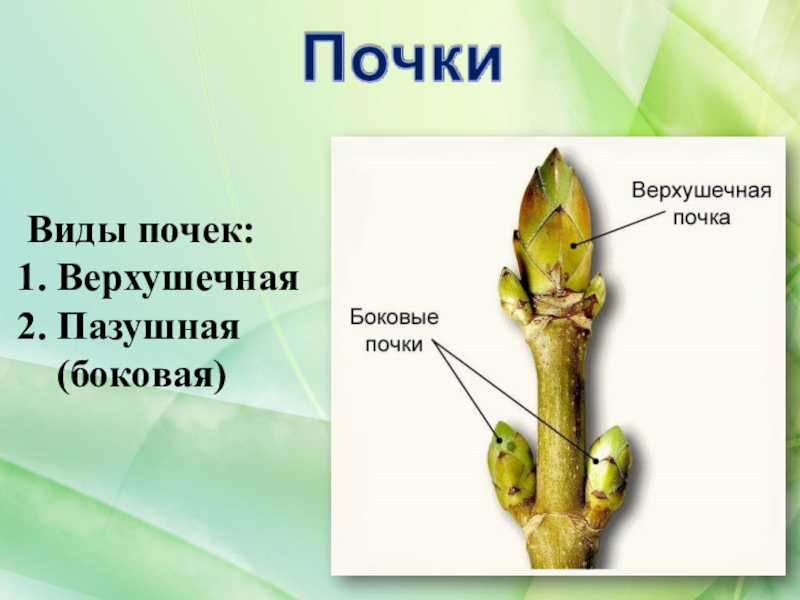 Почки

Виды почек:
1. Верхушечная
2. Пазушная (боковая)

Верхушечная почка

Боковые почки